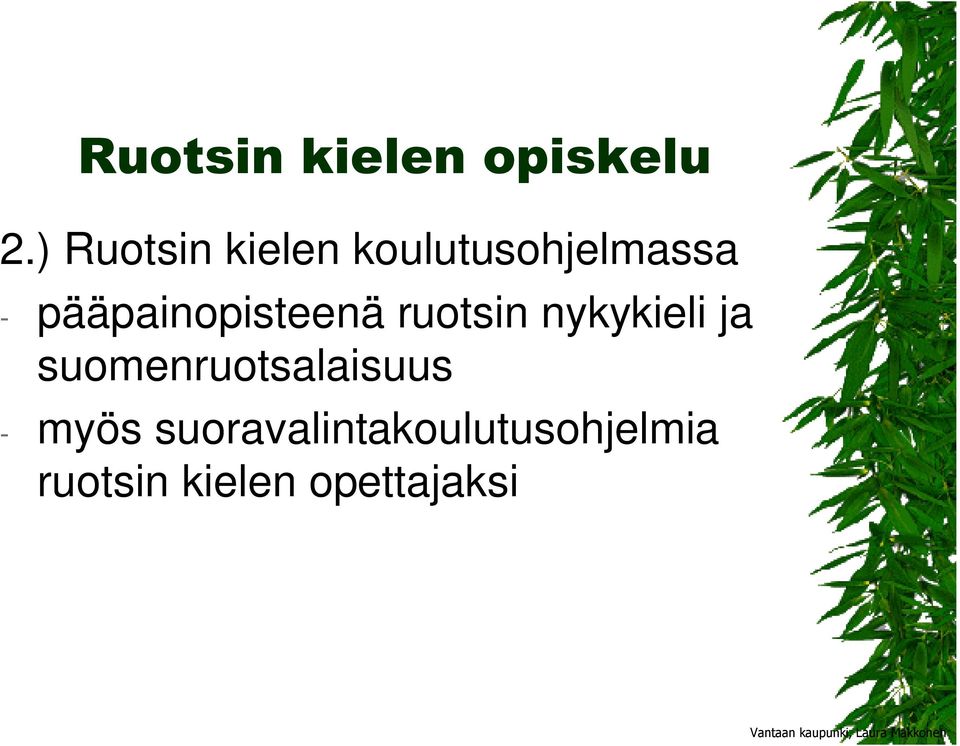 Ruotsin kielen opiskelu

2.) Ruotsin kielen koulutusohjelmassa

- pääpainopisteenä ruotsin nykykieli ja suomenruotsalaisuus

- myös suoravalintakoulutusohjelmia ruotsin kielen opettajaksi

Vantaan kaupunki, Laura Makkonen